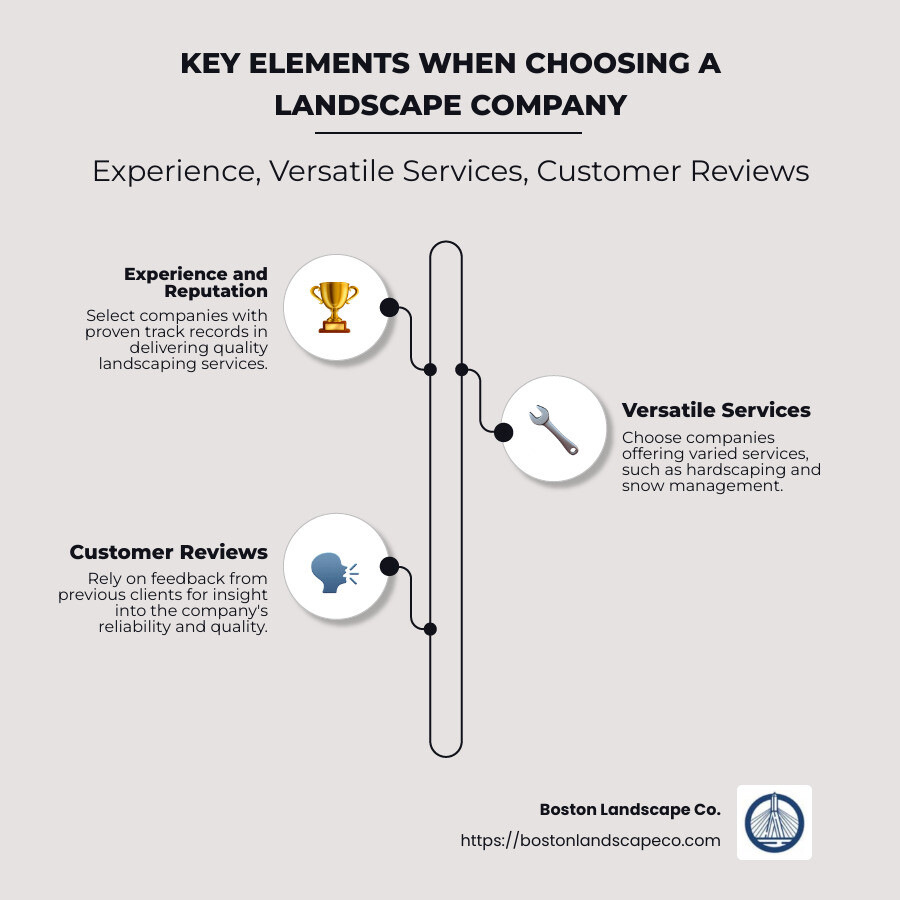 KEY ELEMENTS WHEN CHOOSING A LANDSCAPE COMPANY

Experience, Versatile Services, Customer Reviews

Experience and Reputation

Select companies with proven track records in delivering quality landscaping services.

Versatile Services

Choose companies offering varied services, such as hardscaping and snow management.

Customer Reviews

Rely on feedback from previous clients for insight into the company's reliability and quality.

Boston Landscape Co.

https://bostonlandscapeco.com